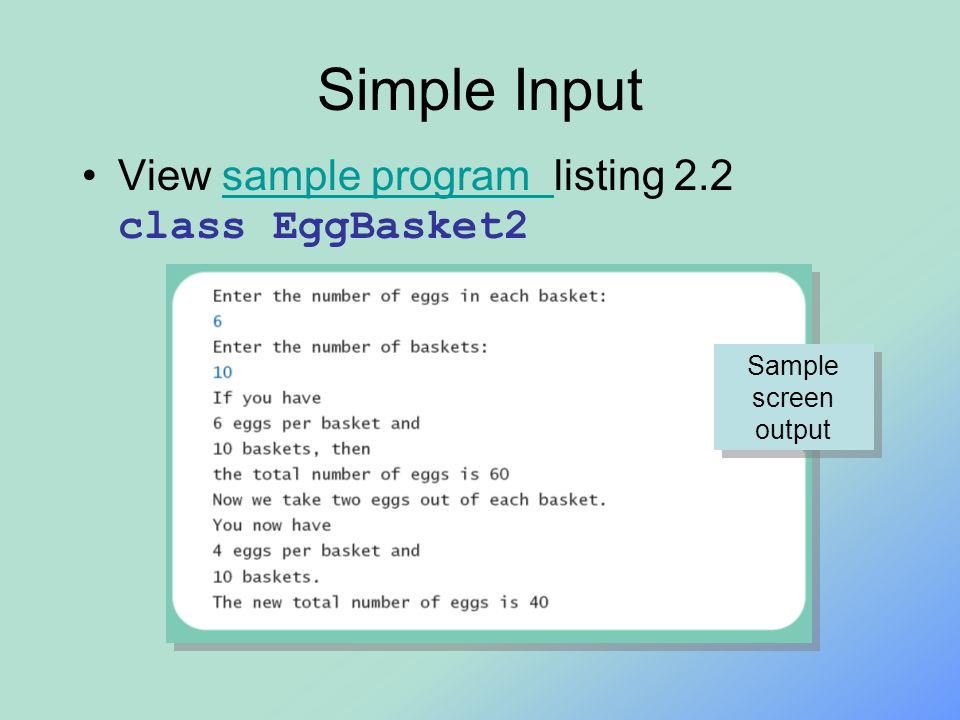 Simple Input

• View sample program listing 2.2
class EggBasket2

Enter the number of eggs in each basket:
6
Enter the number of baskets:
10
If you have
6 eggs per basket and
10 baskets, then
the total number of eggs is 60
Now we take two eggs out of each basket.
You now have
4 eggs per basket and
10 baskets.
The new total number of eggs is 40

Sample screen output